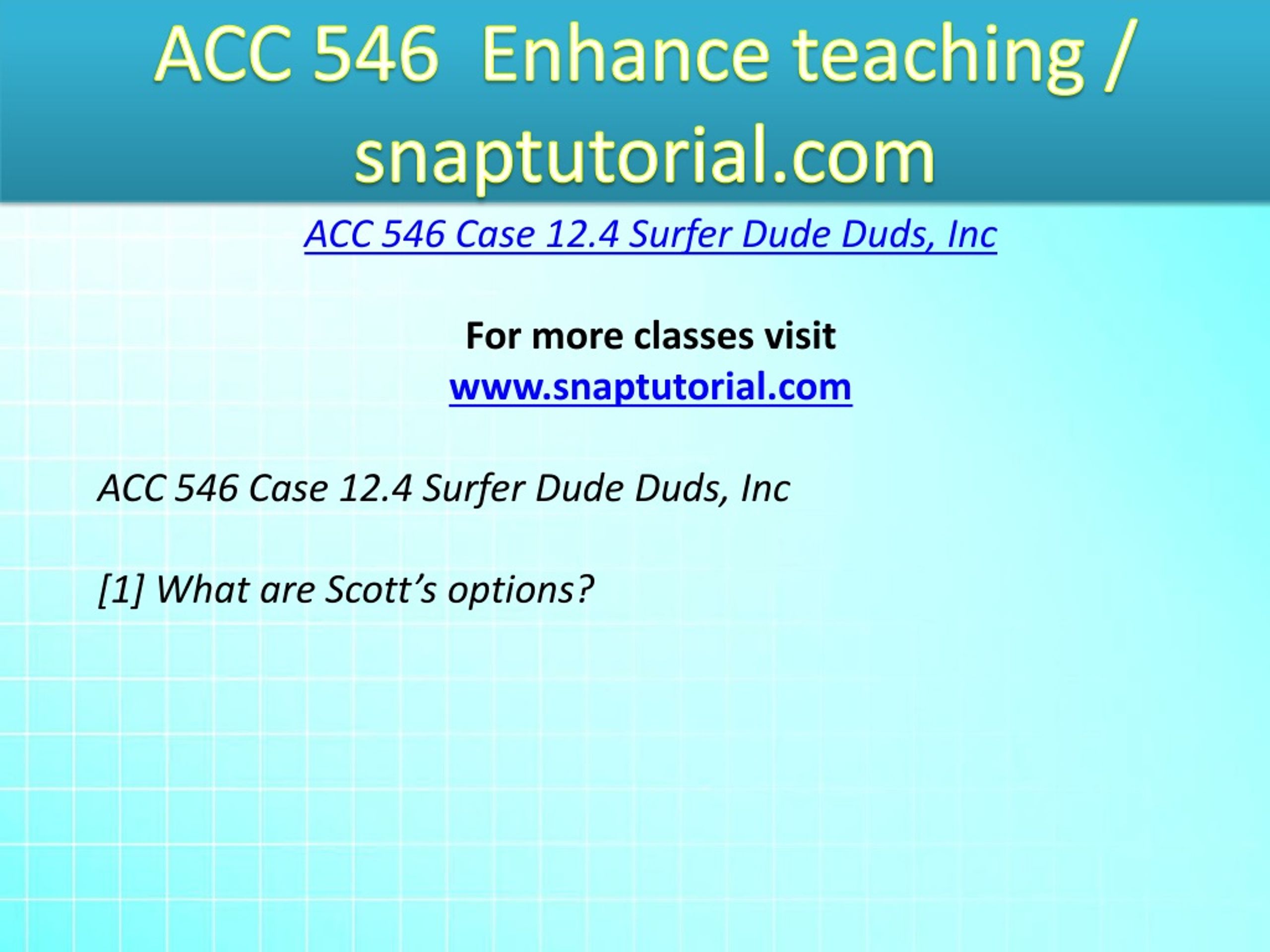 ACC 546 Enhance teaching / snaptutorial.com

ACC 546 Case 12.4 Surfer Dude Duds, Inc

For more classes visit
www.snaptutorial.com

ACC 546 Case 12.4 Surfer Dude Duds, Inc

[1] What are Scott’s options?